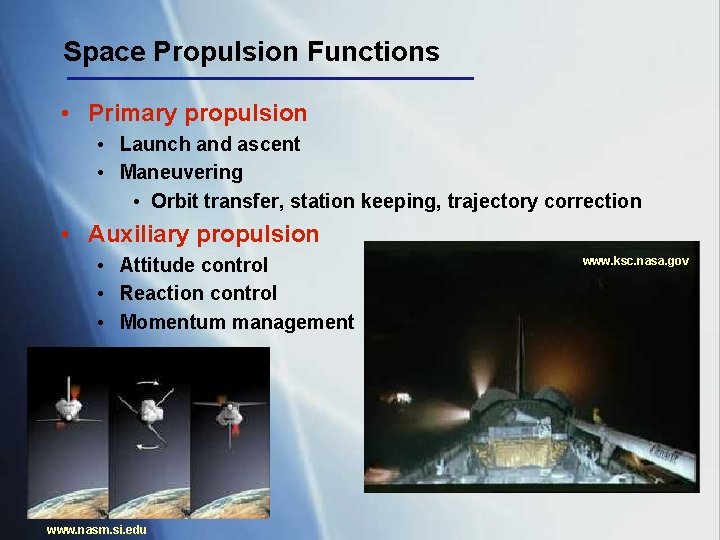 Space Propulsion Functions

• Primary propulsion
  • Launch and ascent
  • Maneuvering
    • Orbit transfer, station keeping, trajectory correction
• Auxiliary propulsion
  • Attitude control
  • Reaction control
  • Momentum management

www.ksc.nasa.gov

www.nasm.si.edu